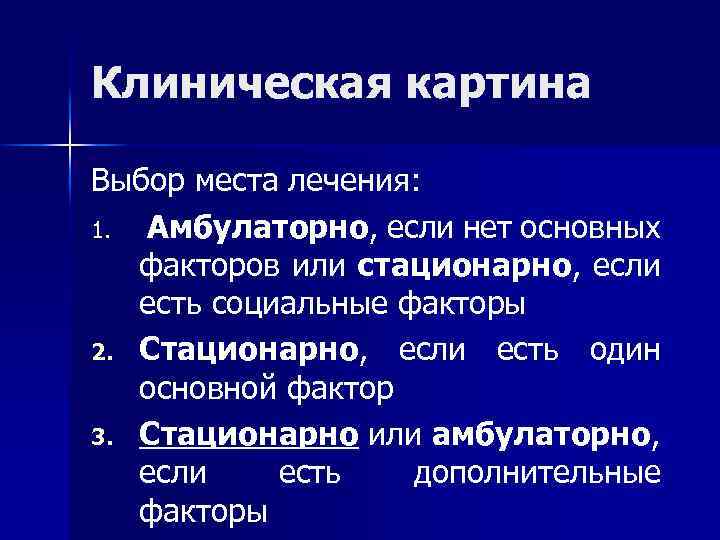 Клиническая картина

Выбор места лечения:

1. Амбулаторно, если нет основных факторов или стационарно, если есть социальные факторы

2. Стационарно, если есть один основной фактор

3. Стационарно или амбулаторно, если есть дополнительные факторы